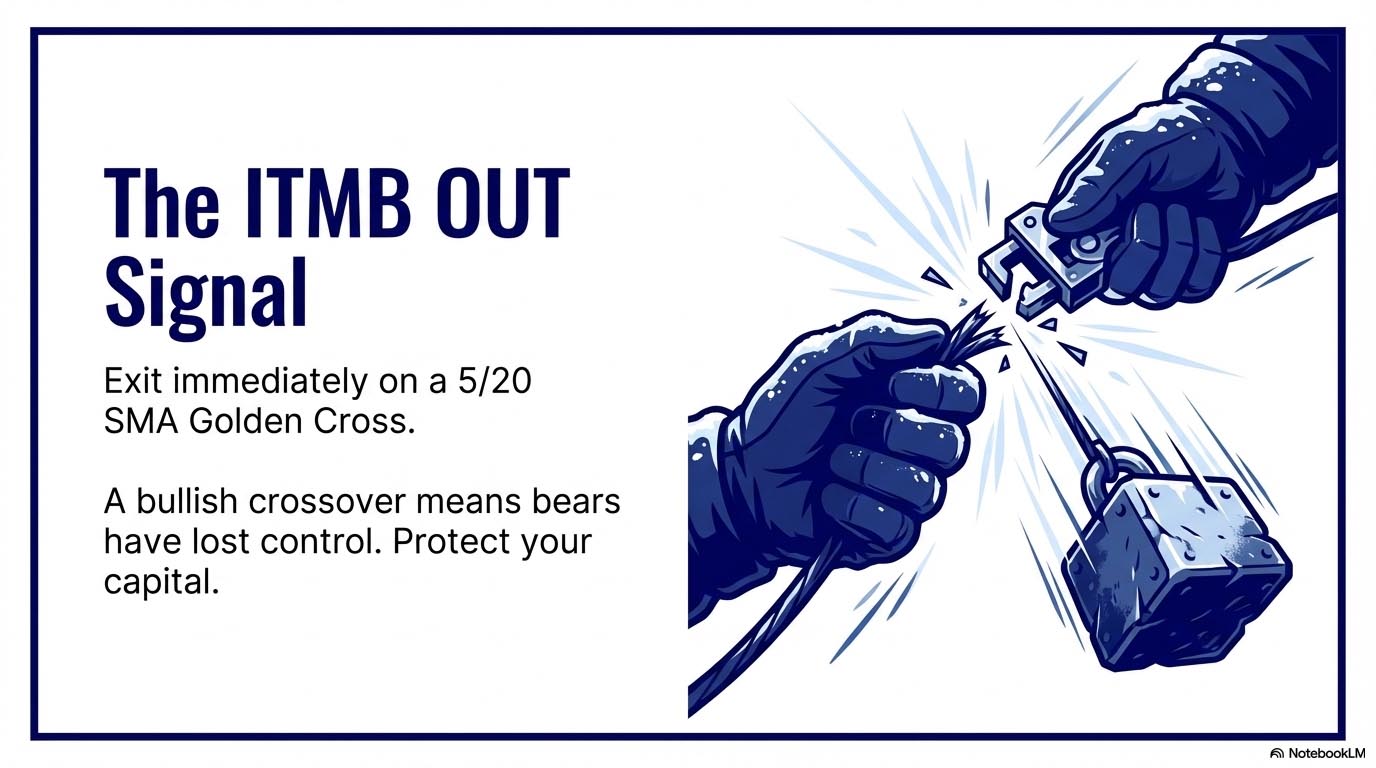 The ITMB OUT Signal

Exit immediately on a 5/20 SMA Golden Cross.

A bullish crossover means bears have lost control. Protect your capital.

NotebookLM